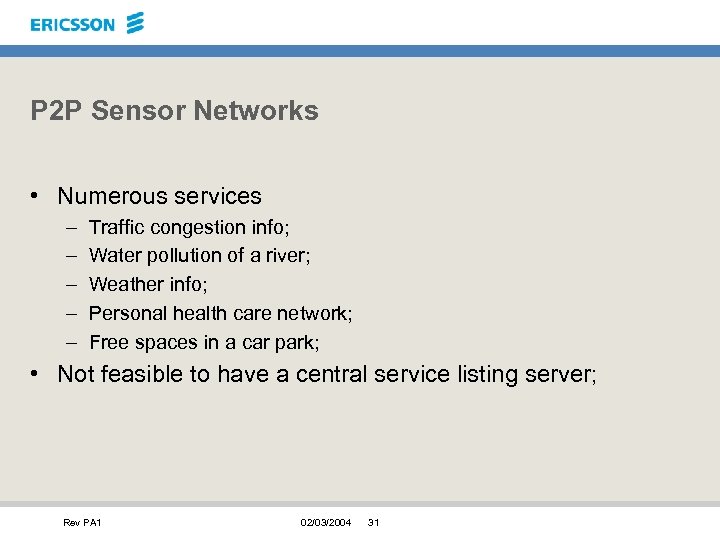 ERICSSON

P2P Sensor Networks

• Numerous services
– Traffic congestion info;
– Water pollution of a river;
– Weather info;
– Personal health care network;
– Free spaces in a car park;
• Not feasible to have a central service listing server;

Rev PA1 02/03/2004 31